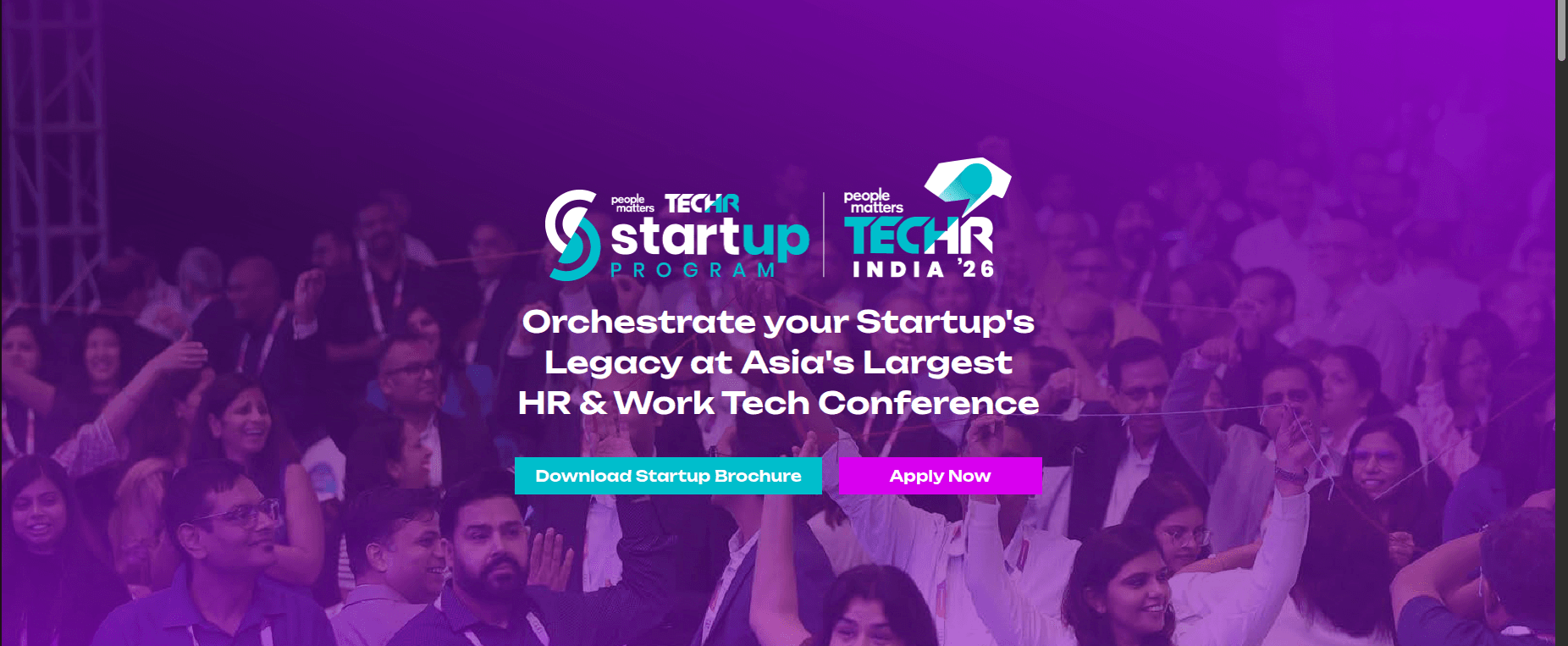 people matters TECHR startup PROGRAM

people matters TECHR INDIA '26

Orchestrate your Startup's Legacy at Asia's Largest HR & Work Tech Conference

Download Startup Brochure

Apply Now